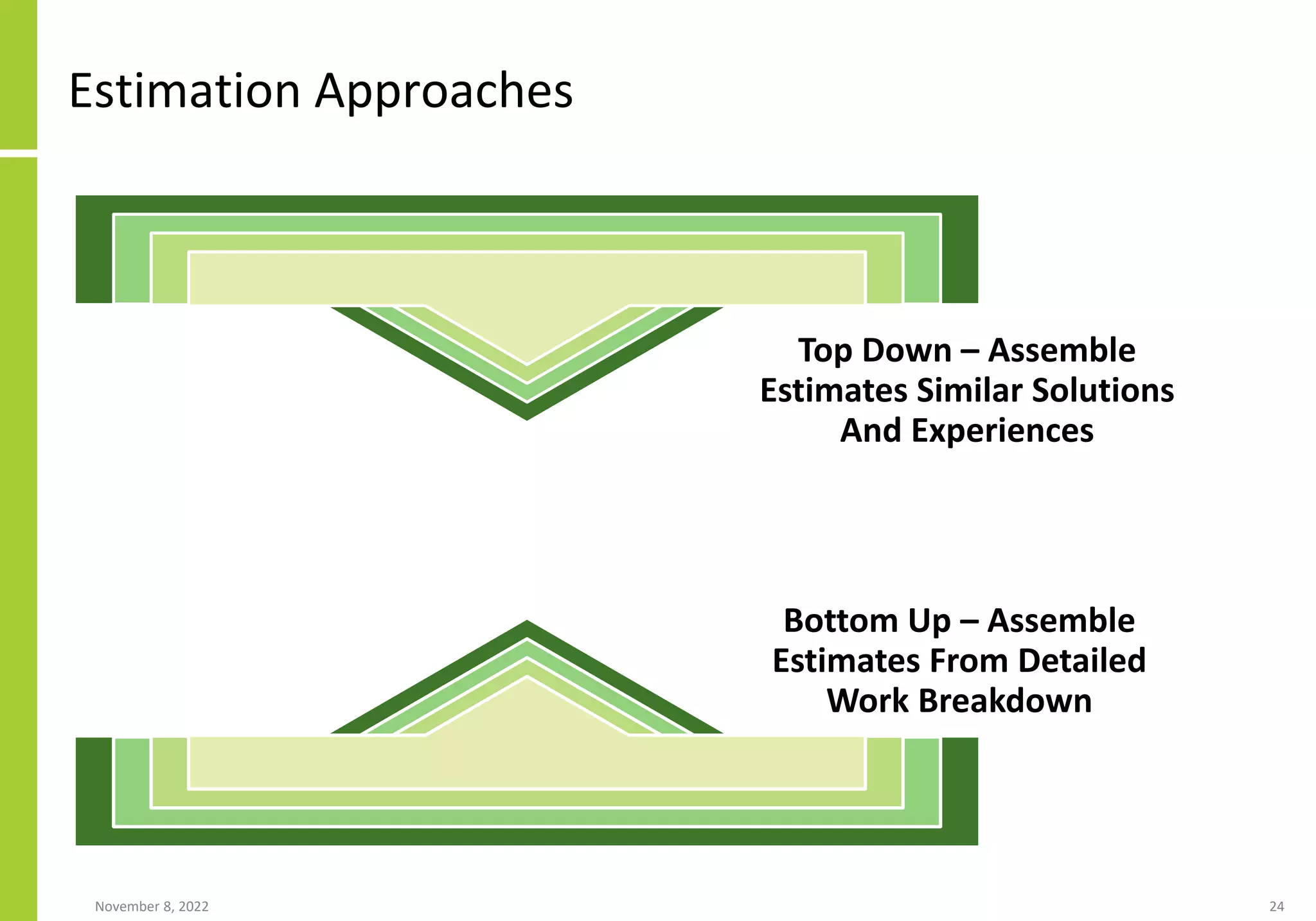 Estimation Approaches

Top Down – Assemble Estimates Similar Solutions And Experiences

Bottom Up – Assemble Estimates From Detailed Work Breakdown

November 8, 2022

24